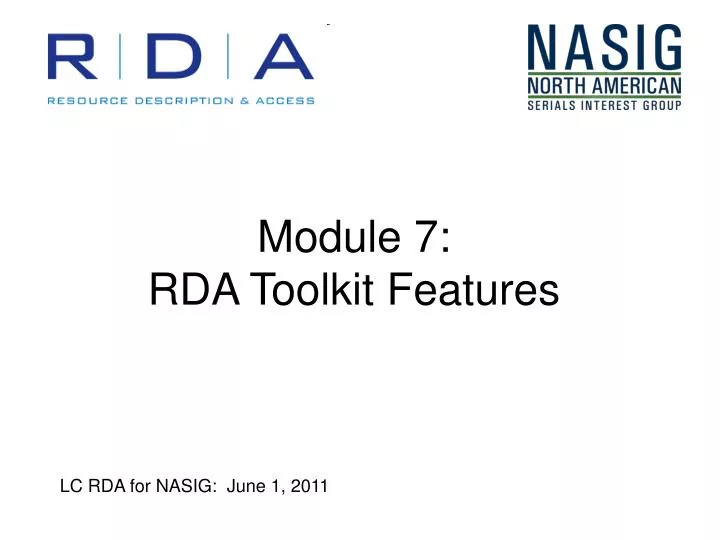 R | D | A
RESOURCE DESCRIPTION & ACCESS

NASIG
NORTH AMERICAN
SERIALS INTEREST GROUP

Module 7:
RDA Toolkit Features

LC RDA for NASIG: June 1, 2011